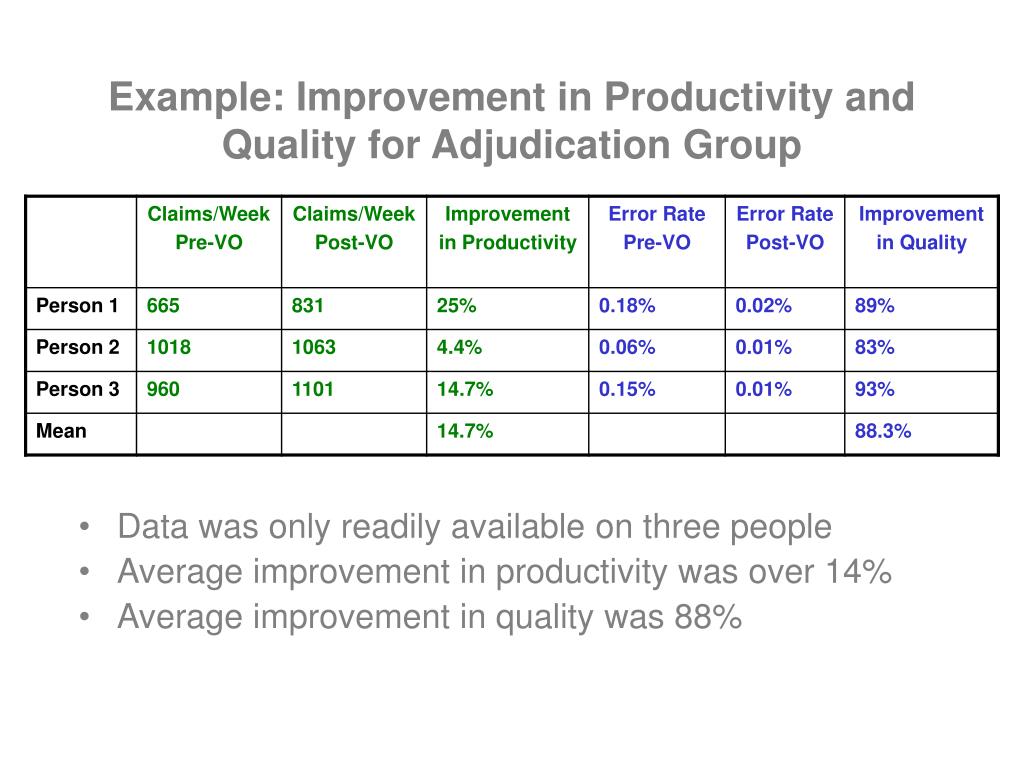 Example: Improvement in Productivity and Quality for Adjudication Group

| | Claims/Week Pre-VO | Claims/Week Post-VO | Improvement in Productivity | Error Rate Pre-VO | Error Rate Post-VO | Improvement in Quality |
|---|---|---|---|---|---|---|
| Person 1 | 665 | 831 | 25% | 0.18% | 0.02% | 89% |
| Person 2 | 1018 | 1063 | 4.4% | 0.06% | 0.01% | 83% |
| Person 3 | 960 | 1101 | 14.7% | 0.15% | 0.01% | 93% |
| Mean | | | 14.7% | | | 88.3% |

• Data was only readily available on three people
• Average improvement in productivity was over 14%
• Average improvement in quality was 88%